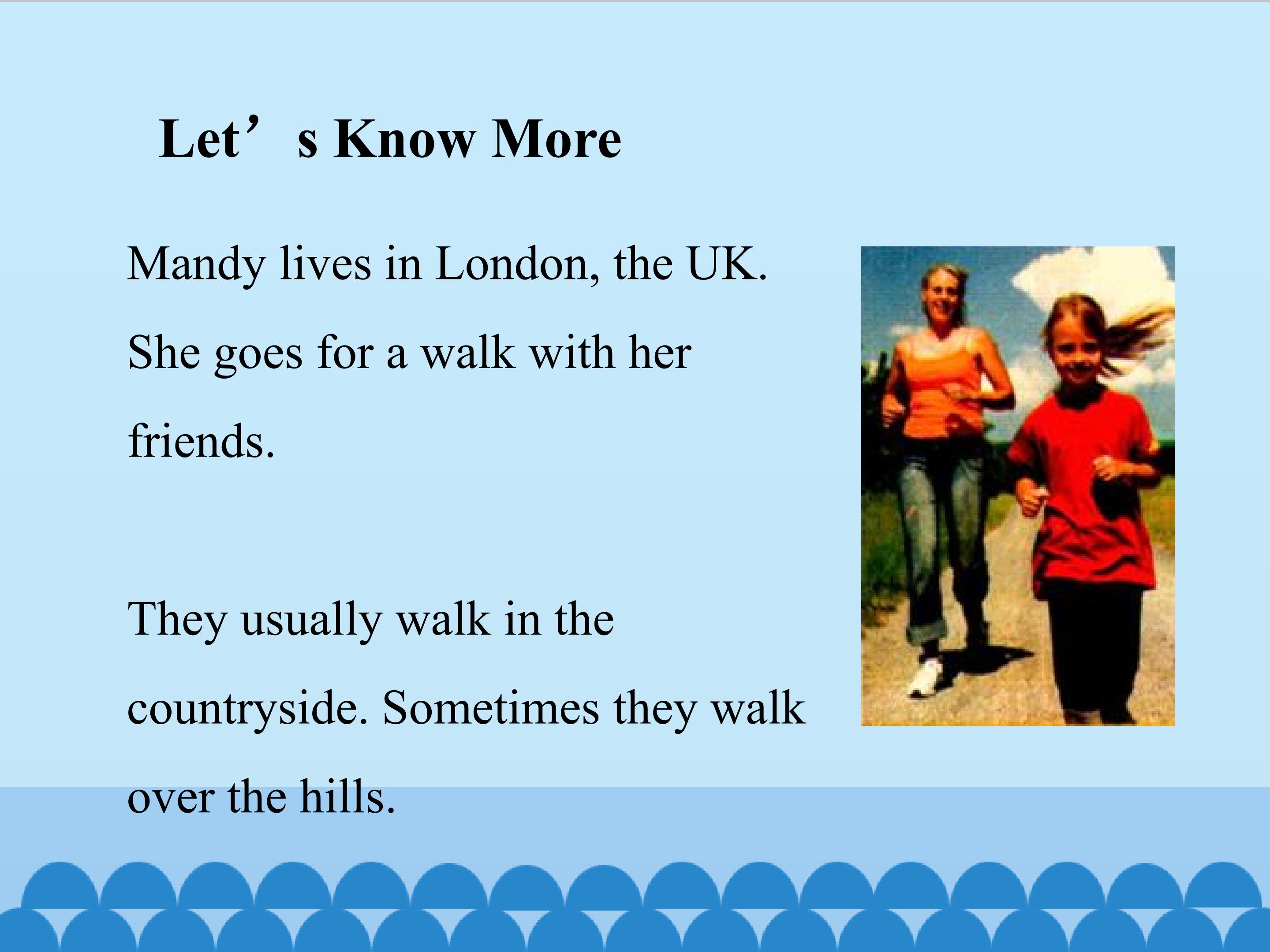 Let’s Know More

Mandy lives in London, the UK. She goes for a walk with her friends.

They usually walk in the countryside. Sometimes they walk over the hills.